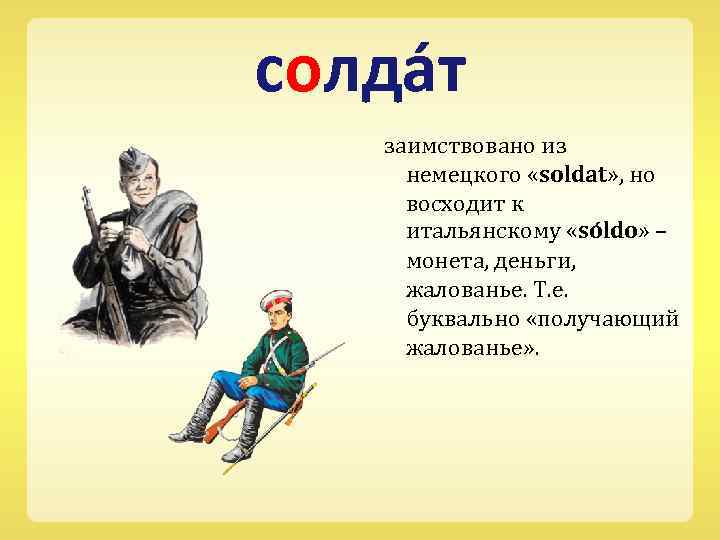 солда́т

заимствовано из немецкого «soldat», но восходит к итальянскому «sóldo» – монета, деньги, жалованье. Т.е. буквально «получающий жалованье».